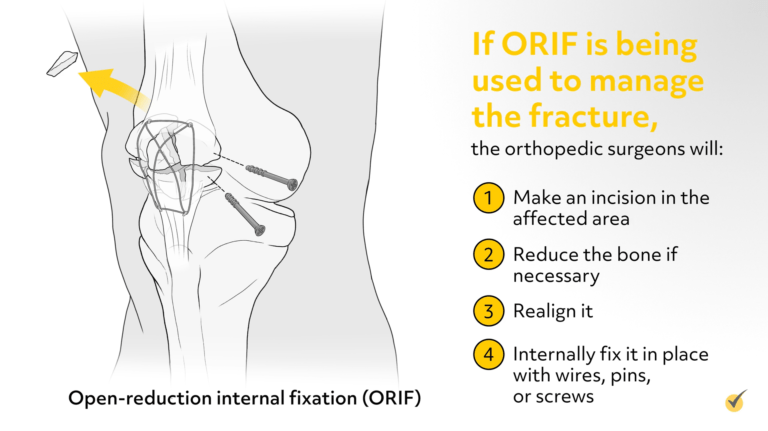 If ORIF is being used to manage the fracture,

the orthopedic surgeons will:

1 Make an incision in the affected area

2 Reduce the bone if necessary

3 Realign it

4 Internally fix it in place with wires, pins, or screws

Open-reduction internal fixation (ORIF)